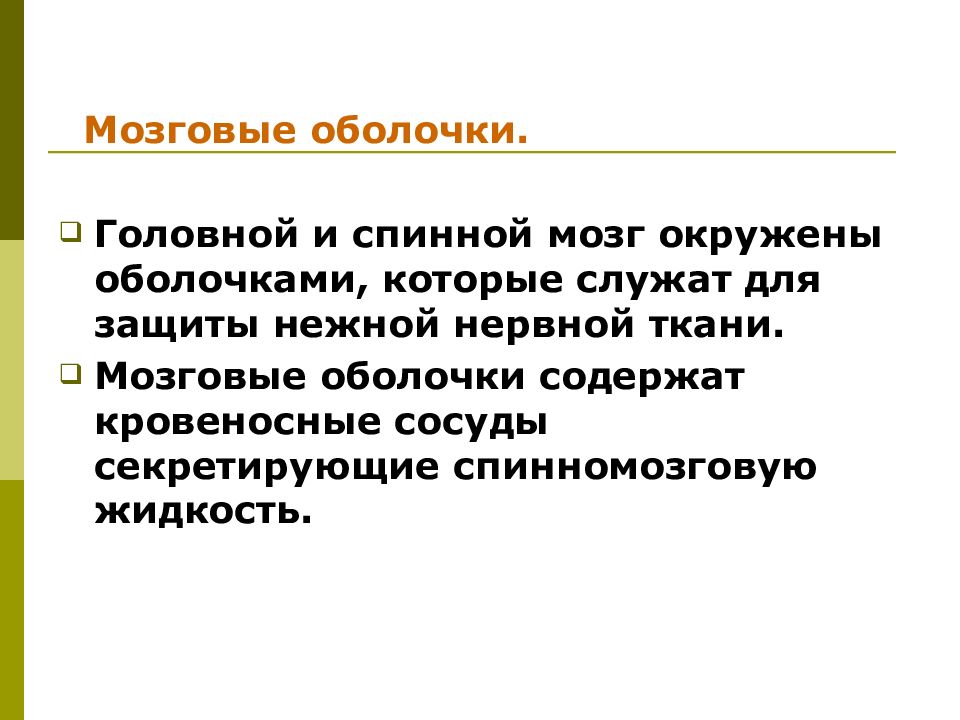 Мозговые оболочки.

Головной и спинной мозг окружены оболочками, которые служат для защиты нежной нервной ткани.

Мозговые оболочки содержат кровеносные сосуды секретирующие спинномозговую жидкость.